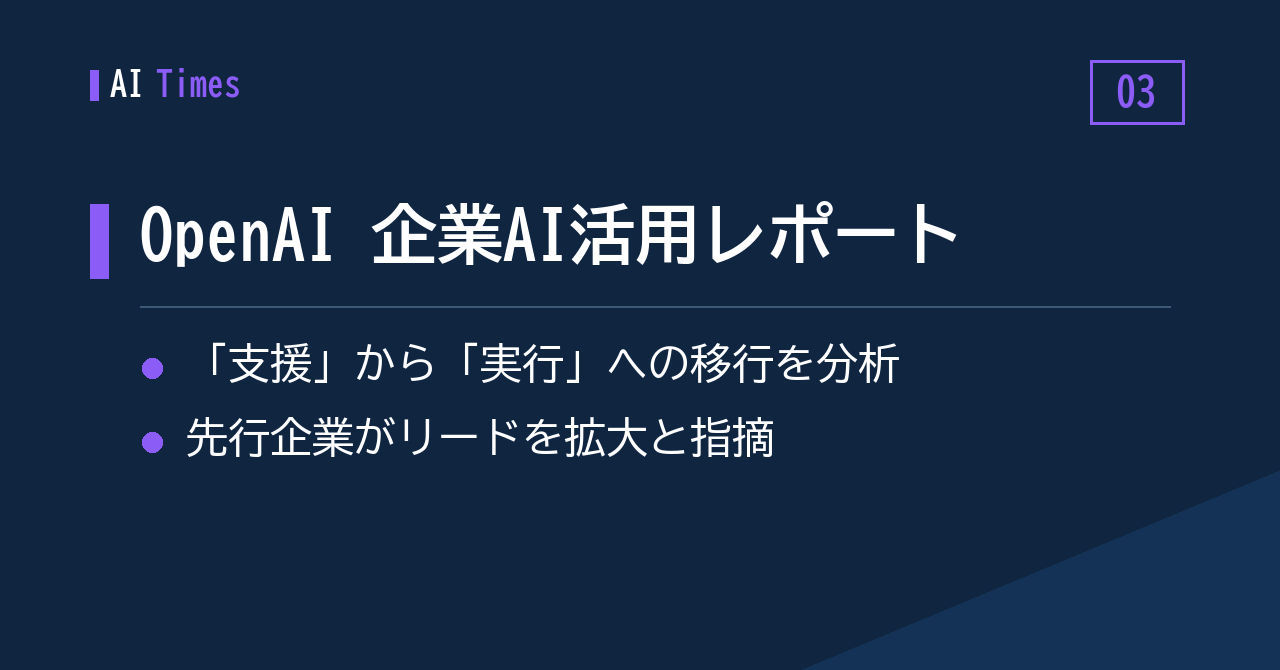 AI Times

03

OpenAI 企業AI活用レポート

「支援」から「実行」への移行を分析

先行企業がリードを拡大と指摘